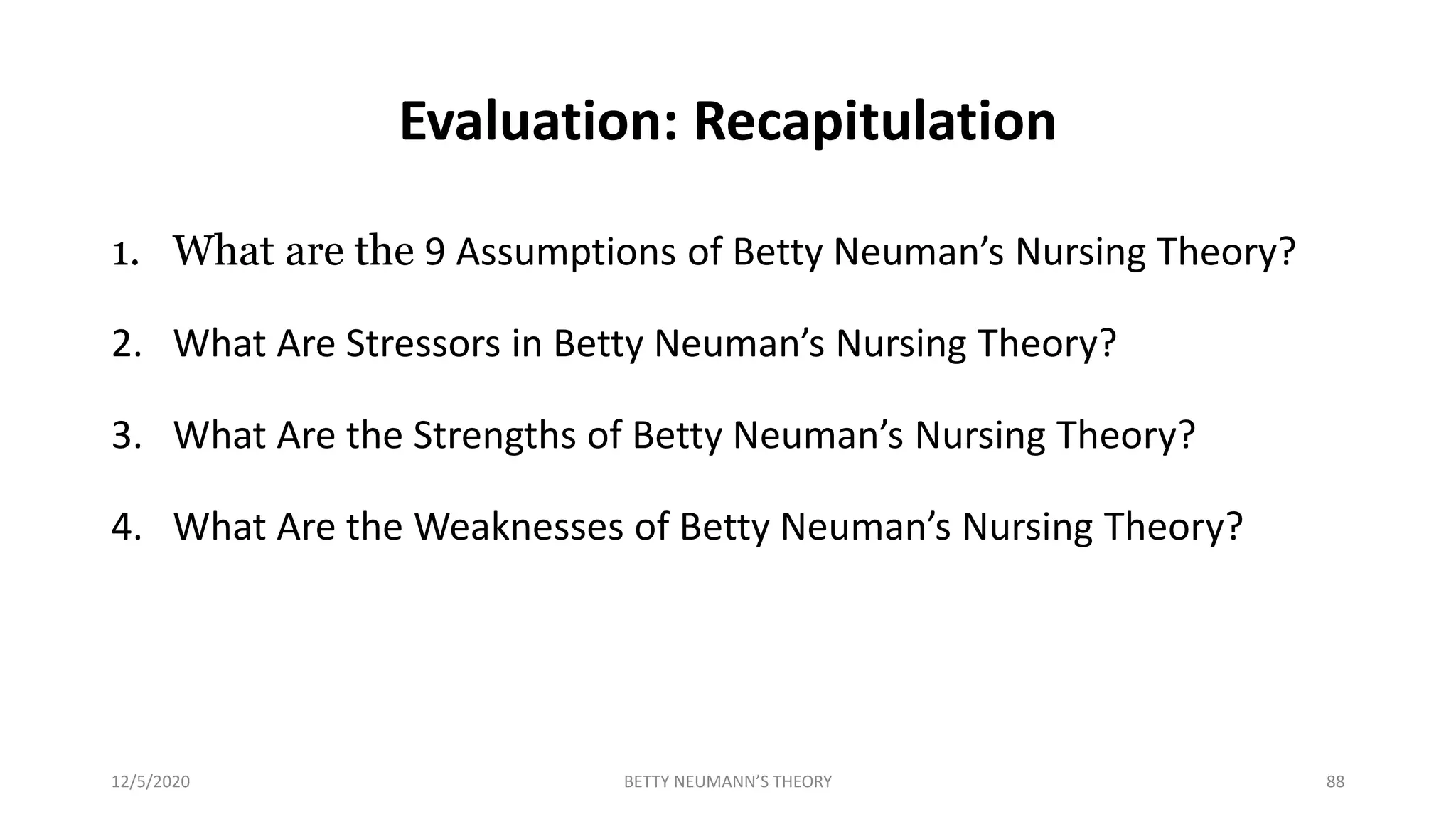 Evaluation: Recapitulation

1. What are the 9 Assumptions of Betty Neuman’s Nursing Theory?

2. What Are Stressors in Betty Neuman’s Nursing Theory?

3. What Are the Strengths of Betty Neuman’s Nursing Theory?

4. What Are the Weaknesses of Betty Neuman’s Nursing Theory?

12/5/2020 BETTY NEUMANN’S THEORY 88